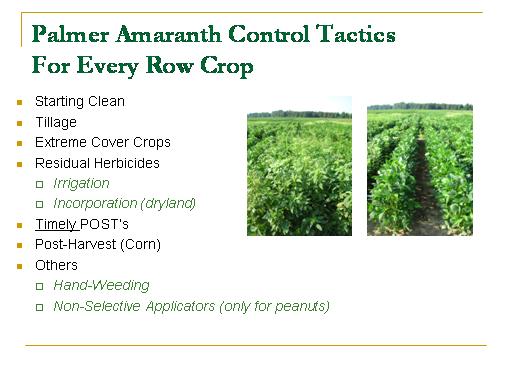 Palmer Amaranth Control Tactics
For Every Row Crop

- Starting Clean
- Tillage
- Extreme Cover Crops
- Residual Herbicides
  - Irrigation
  - Incorporation (dryland)
- Timely POST's
- Post-Harvest (Corn)
- Others
  - Hand-Weeding
  - Non-Selective Applicators (only for peanuts)